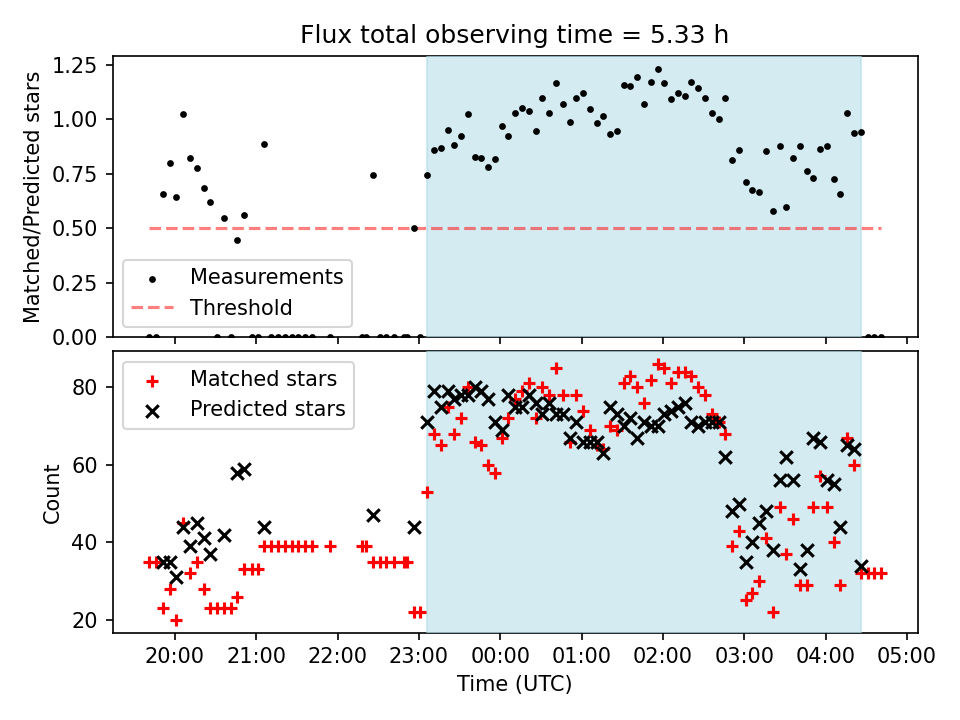 Flux total observing time = 5.33 h

Matched/Predicted stars

1.25
1.00
0.75
0.50
0.25
0.00

Measurements
Threshold

Count

80
60
40
20

Matched stars
Predicted stars

20:00 21:00 22:00 23:00 00:00 01:00 02:00 03:00 04:00 05:00

Time (UTC)